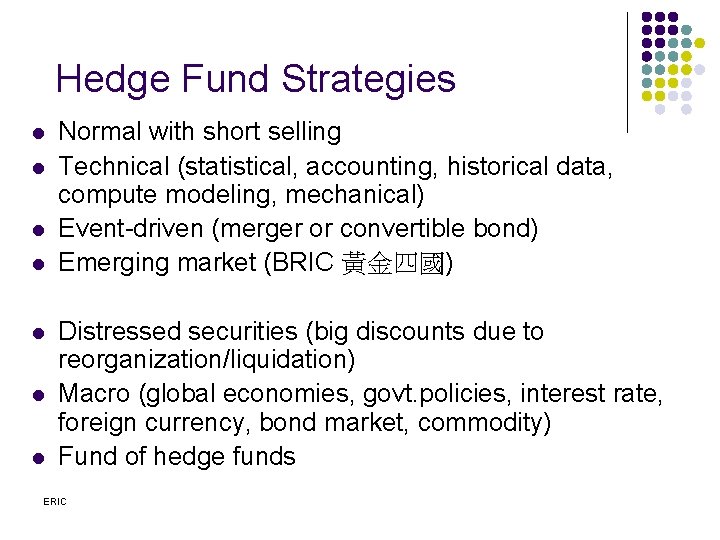 Hedge Fund Strategies

- Normal with short selling
- Technical (statistical, accounting, historical data, compute modeling, mechanical)
- Event-driven (merger or convertible bond)
- Emerging market (BRIC 黃金四國)

- Distressed securities (big discounts due to reorganization/liquidation)
- Macro (global economies, govt.policies, interest rate, foreign currency, bond market, commodity)
- Fund of hedge funds

ERIC